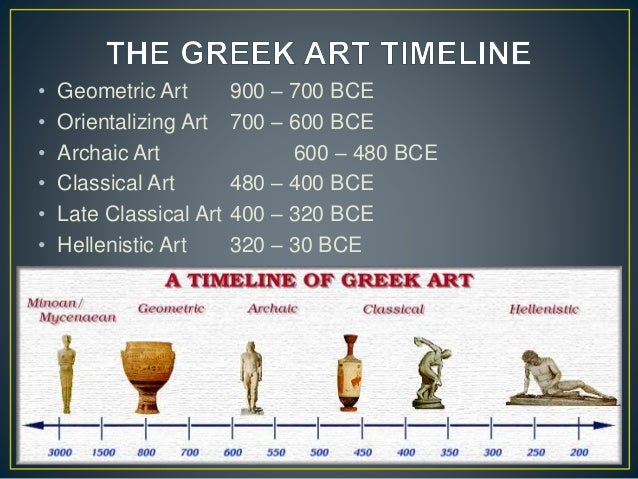 THE GREEK ART TIMELINE

• Geometric Art 900 – 700 BCE
• Orientalizing Art 700 – 600 BCE
• Archaic Art 600 – 480 BCE
• Classical Art 480 – 400 BCE
• Late Classical Art 400 – 320 BCE
• Hellenistic Art 320 – 30 BCE

A TIMELINE OF GREEK ART

Minoan/ Mycenaean
Geometric
Archaic
Classical
Hellenistic

3000 1500 800 700 600 550 500 450 400 350 300 250 200